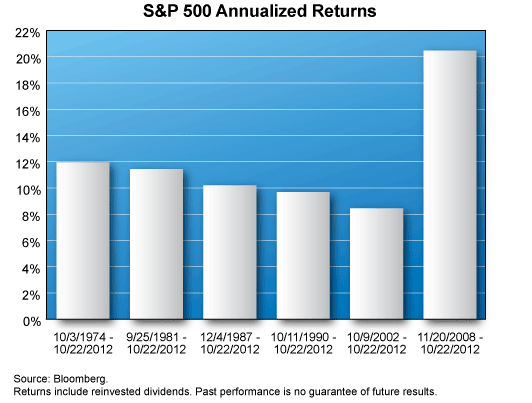 S&P 500 Annualized Returns

22%
20%
18%
16%
14%
12%
10%
8%
6%
4%
2%
0%

10/3/1974 - 10/22/2012
9/25/1981 - 10/22/2012
12/4/1987 - 10/22/2012
10/11/1990 - 10/22/2012
10/9/2002 - 10/22/2012
11/20/2008 - 10/22/2012

Source: Bloomberg.
Returns include reinvested dividends. Past performance is no guarantee of future results.